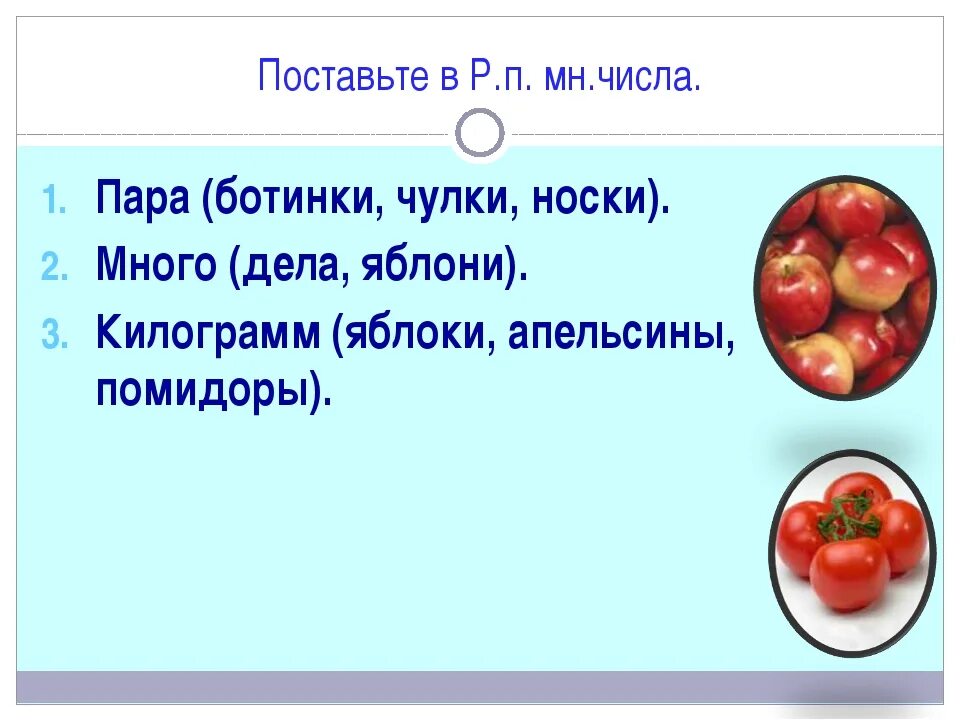 Поставьте в Р.п. мн.числа.

1. Пара (ботинки, чулки, носки).
2. Много (дела, яблони).
3. Килограмм (яблоки, апельсины, помидоры).